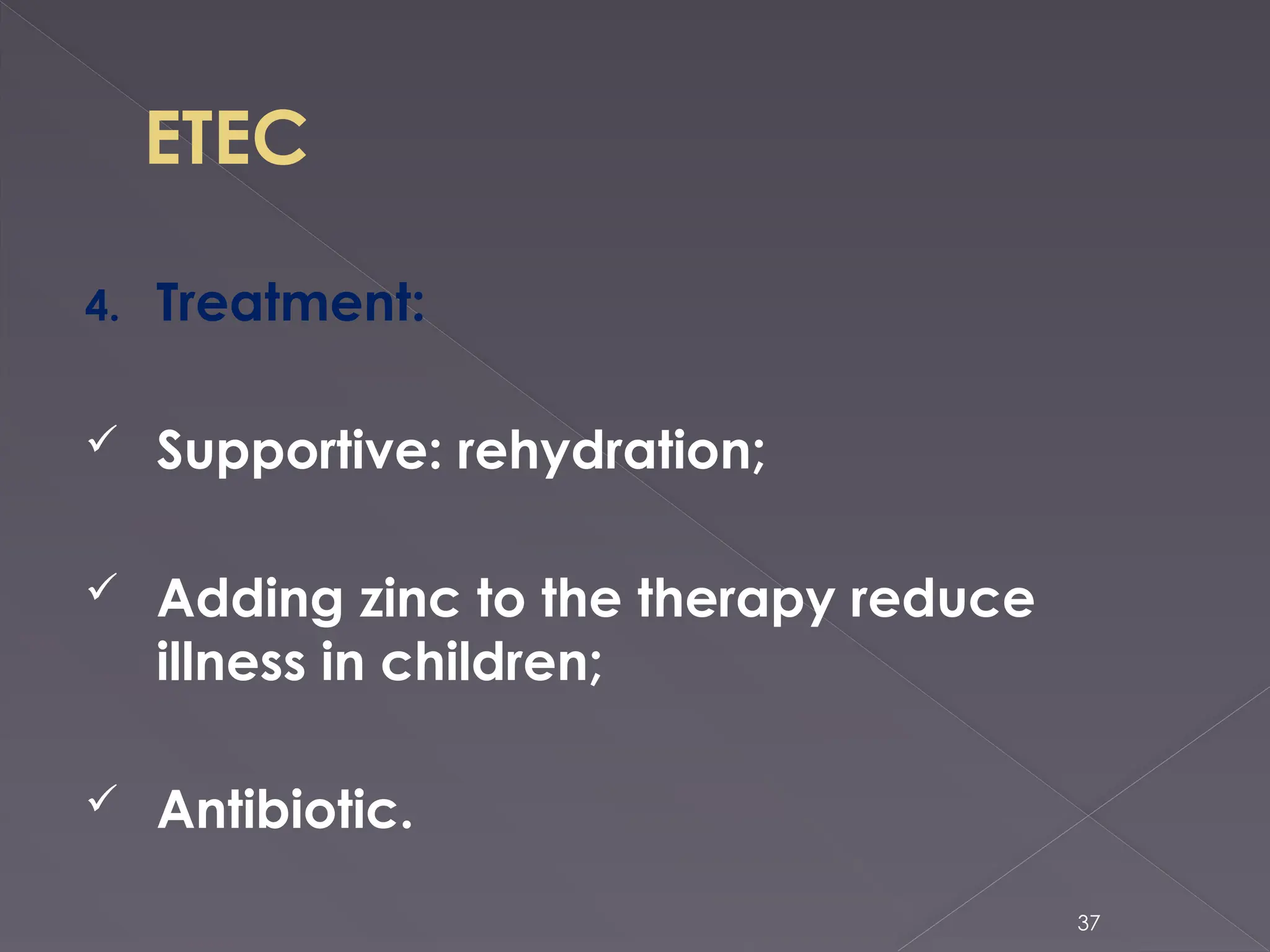 ETEC

4. Treatment:

✓ Supportive: rehydration;

✓ Adding zinc to the therapy reduce illness in children;

✓ Antibiotic.

37